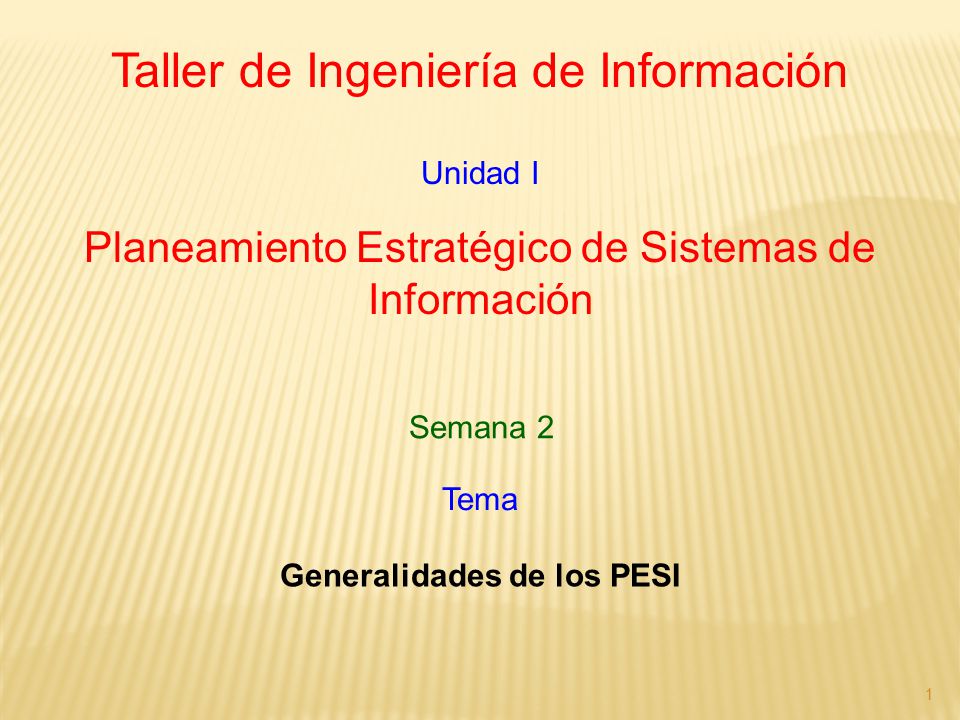 Taller de Ingeniería de Información

Unidad I

Planeamiento Estratégico de Sistemas de Información

Semana 2

Tema

Generalidades de los PESI

1